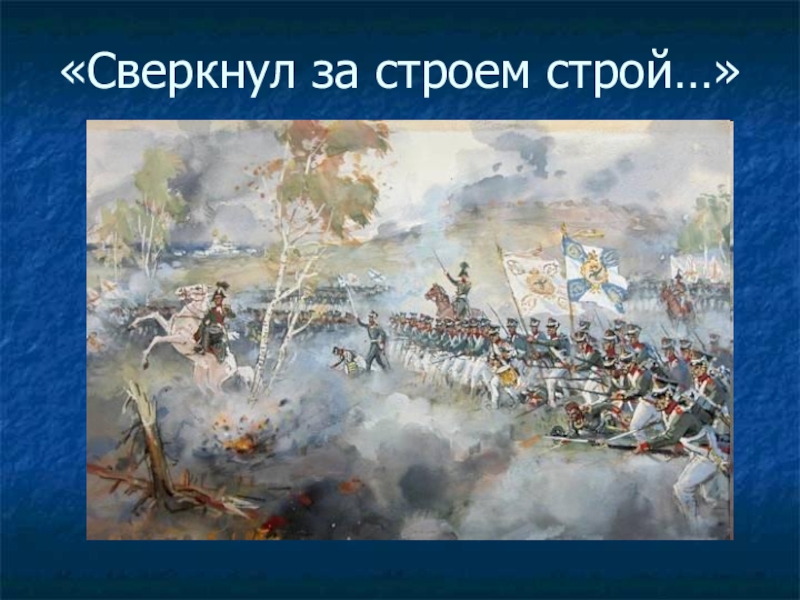 «Сверкнул за строем строй…»